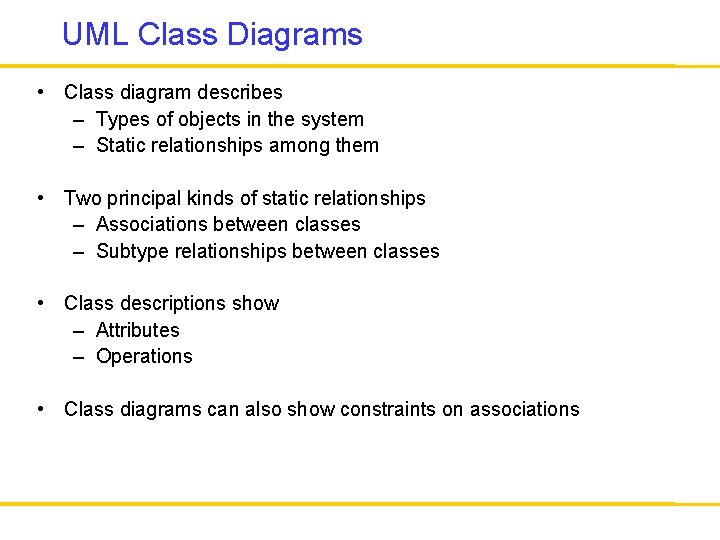 UML Class Diagrams

• Class diagram describes
– Types of objects in the system
– Static relationships among them

• Two principal kinds of static relationships
– Associations between classes
– Subtype relationships between classes

• Class descriptions show
– Attributes
– Operations

• Class diagrams can also show constraints on associations